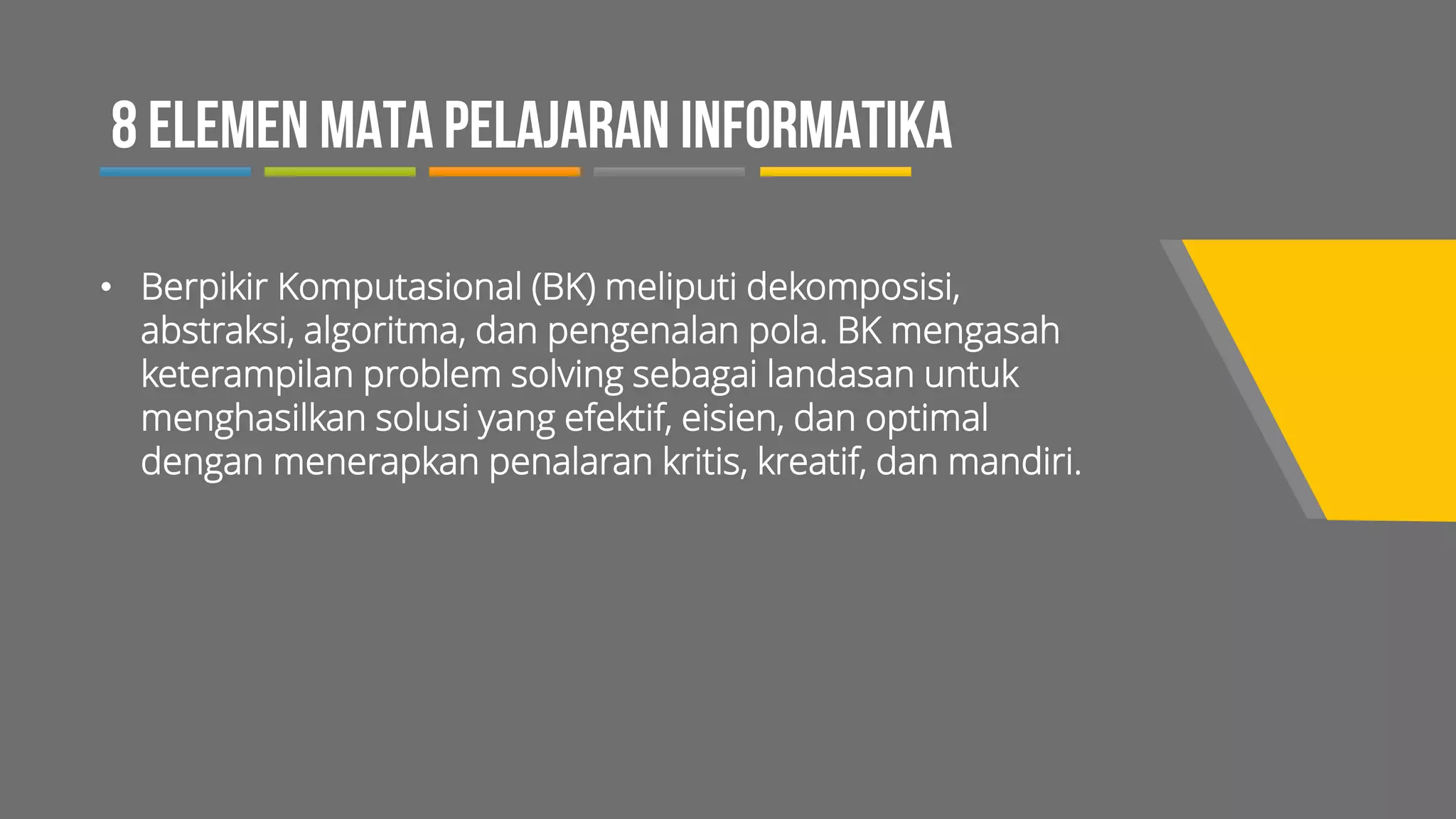 8 ELEMEN MATA PELAJARAN INFORMATIKA

• Berpikir Komputasional (BK) meliputi dekomposisi, abstraksi, algoritma, dan pengenalan pola. BK mengasah keterampilan problem solving sebagai landasan untuk menghasilkan solusi yang efektif, eisien, dan optimal dengan menerapkan penalaran kritis, kreatif, dan mandiri.